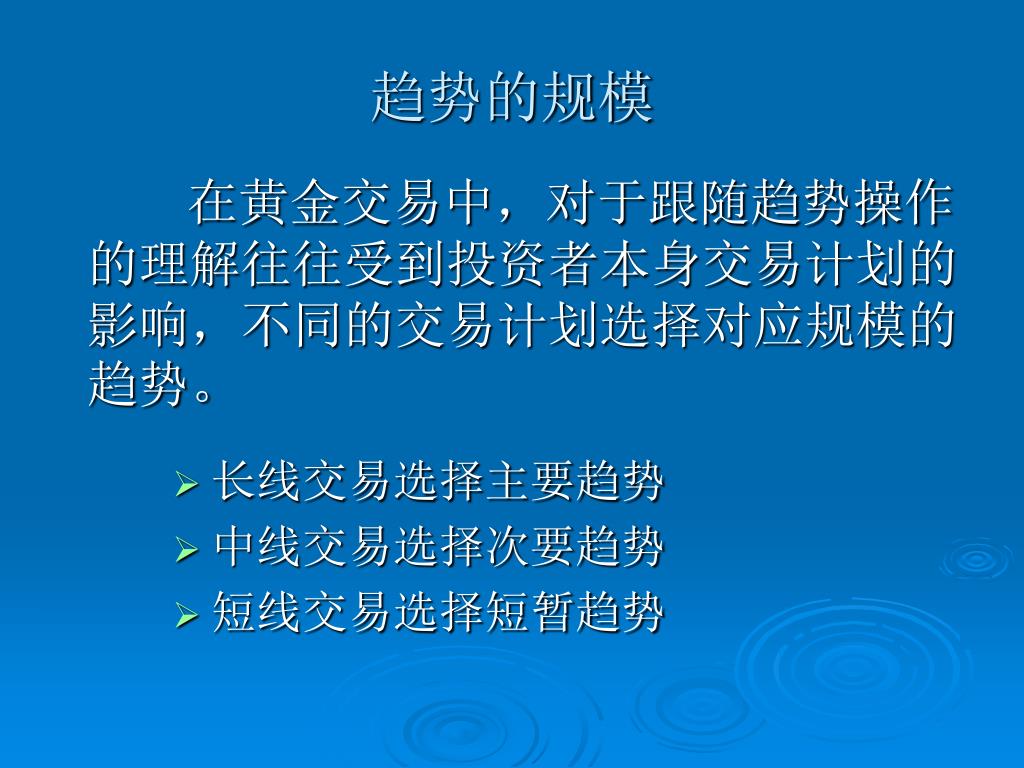 趋势的规模

在黄金交易中，对于跟随趋势操作的理解往往受到投资者本身交易计划的影响，不同的交易计划选择对应规模的趋势。

➢ 长线交易选择主要趋势
➢ 中线交易选择次要趋势
➢ 短线交易选择短暂趋势